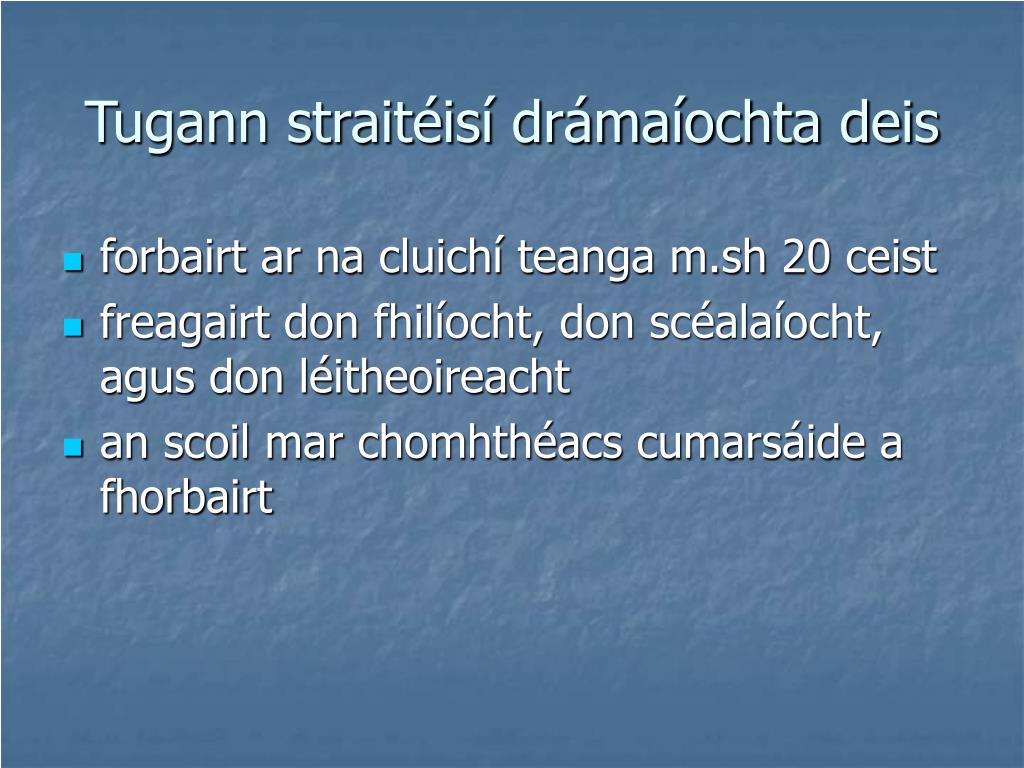 Tugann straitéisí drámaíochta deis

- forbairt ar na cluichí teanga m.sh 20 ceist
- freagairt don fhilíocht, don scéalaíocht, agus don léitheoireacht
- an scoil mar chomhthéacs cumarsáide a fhorbairt